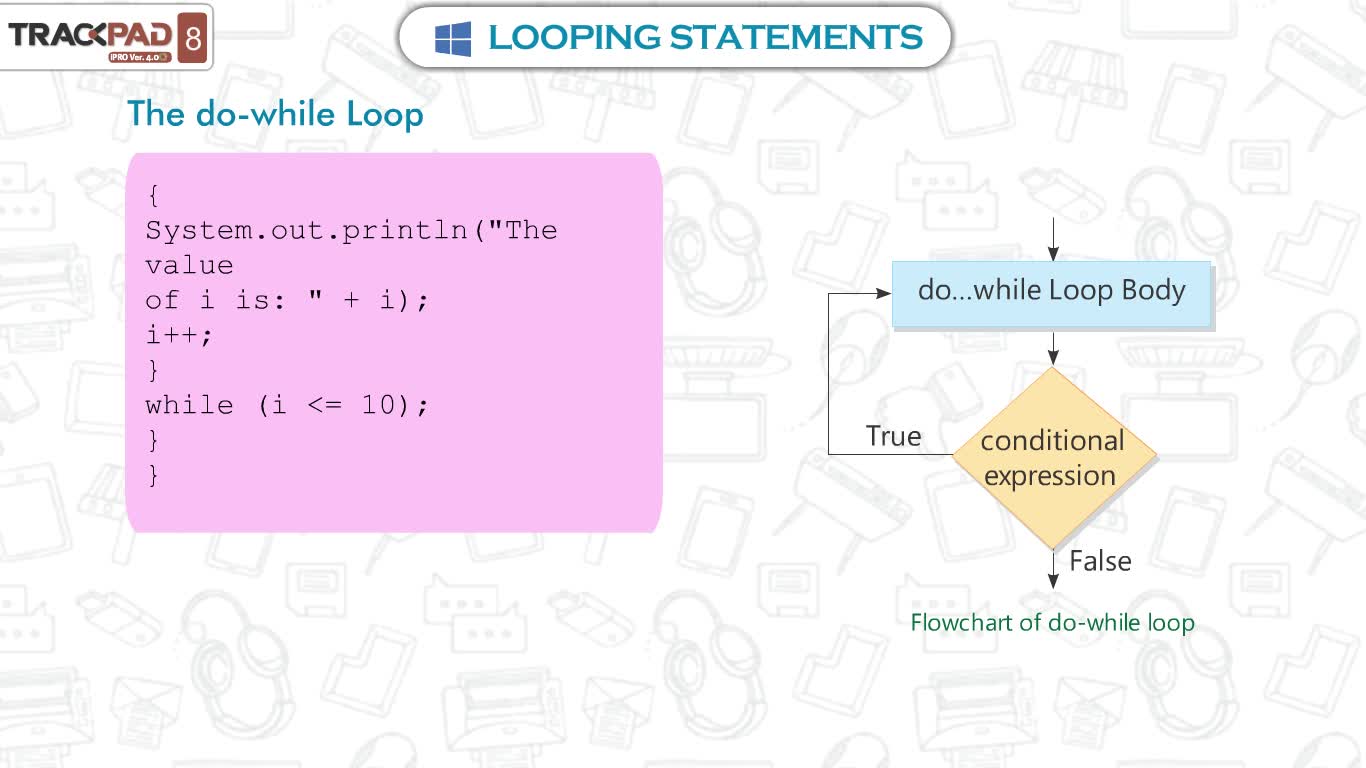 TRACKPAD 8
iPRO Ver. 4.0

LOOPING STATEMENTS

The do-while Loop

{
System.out.println("The value
of i is: " + i);
i++;
}
while (i <= 10);
}
}

do...while Loop Body

True

conditional expression

False

Flowchart of do-while loop